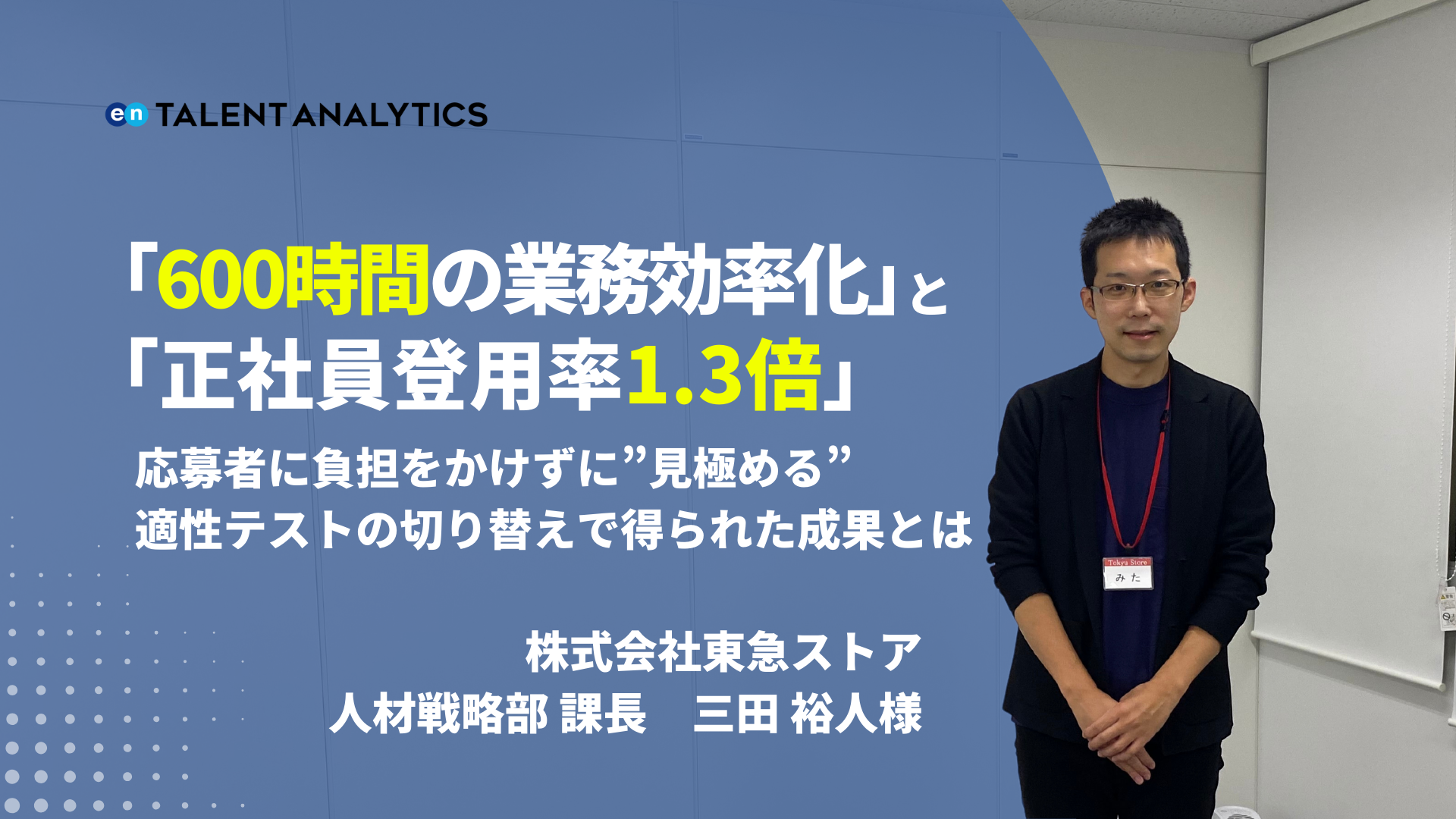 en TALENT ANALYTICS

「600時間の業務効率化」と
「正社員登用率1.3倍」

応募者に負担をかけずに”見極める”
適性テストの切り替えで得られた成果とは

株式会社東急ストア
人材戦略部 課長　三田 裕人様

Tokyu Store
みた